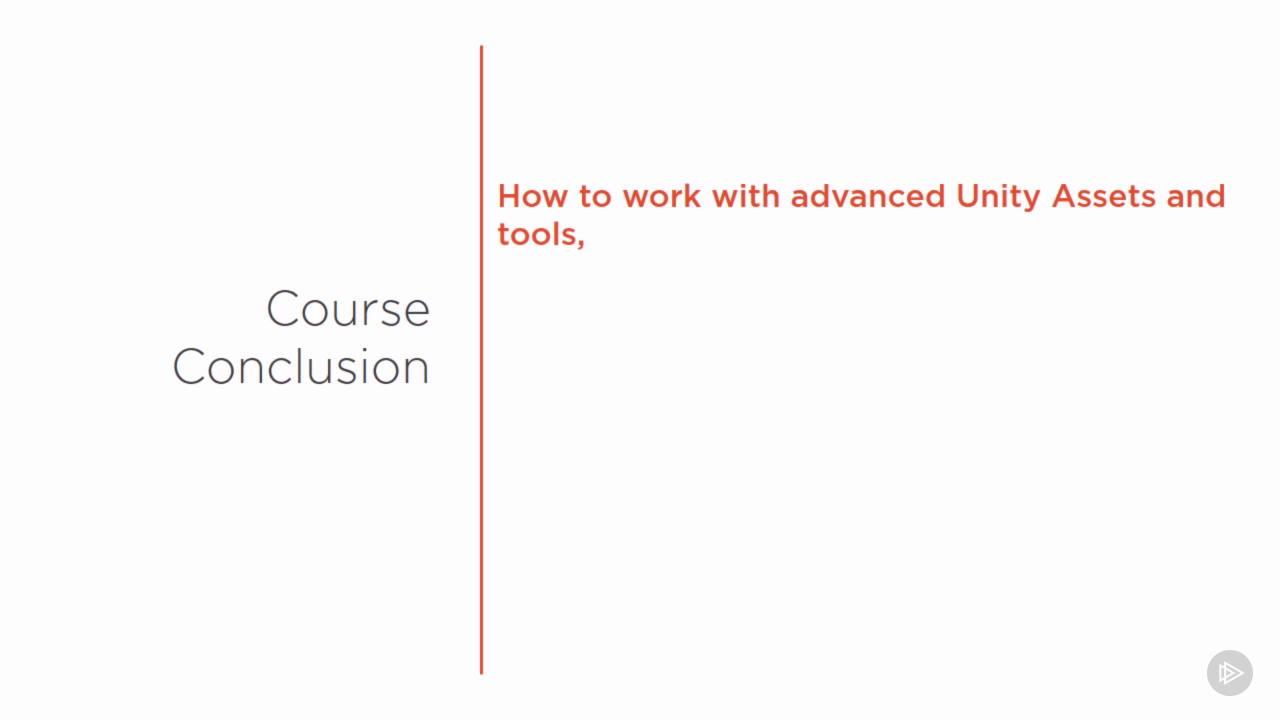 Course Conclusion

How to work with advanced Unity Assets and tools,